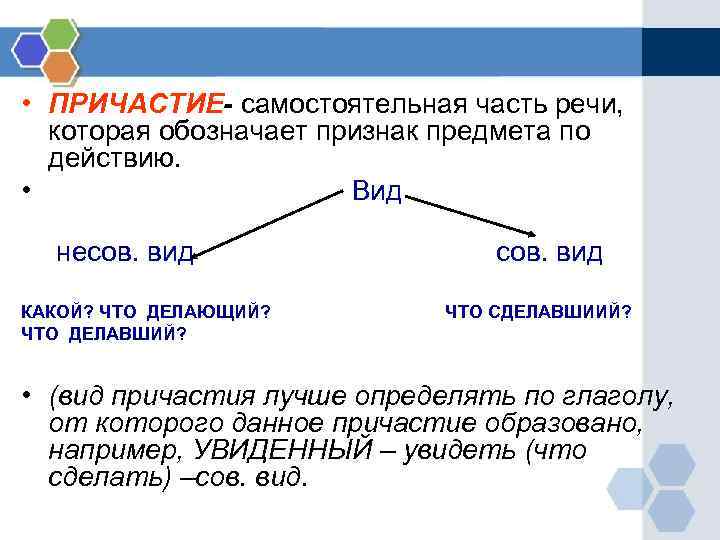 • ПРИЧАСТИЕ- самостоятельная часть речи, которая обозначает признак предмета по действию.

• Вид

несов. вид

сов. вид

КАКОЙ? ЧТО ДЕЛАЮЩИЙ? ЧТО ДЕЛАВШИЙ?

ЧТО СДЕЛАВШИИЙ?

• (вид причастия лучше определять по глаголу, от которого данное причастие образовано, например, УВИДЕННЫЙ – увидеть (что сделать) –сов. вид.